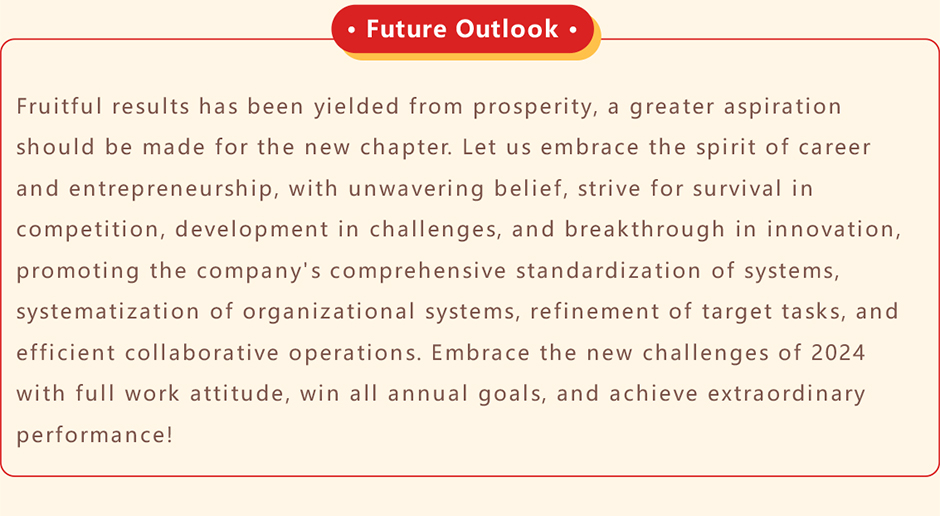 • Future Outlook •

Fruitful results has been yielded from prosperity, a greater aspiration should be made for the new chapter. Let us embrace the spirit of career and entrepreneurship, with unwavering belief, strive for survival in competition, development in challenges, and breakthrough in innovation, promoting the company's comprehensive standardization of systems, systematization of organizational systems, refinement of target tasks, and efficient collaborative operations. Embrace the new challenges of 2024 with full work attitude, win all annual goals, and achieve extraordinary performance!